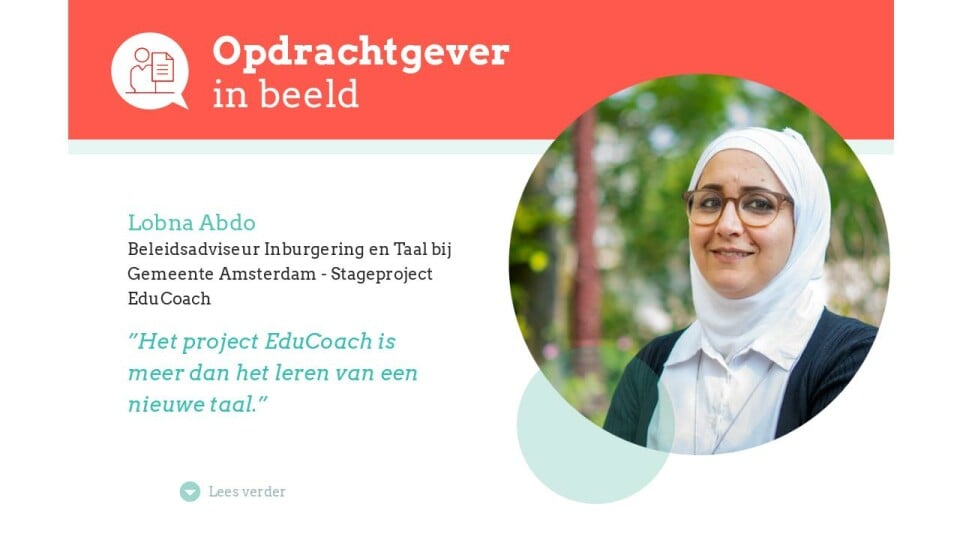 Opdrachtgever in beeld

Lobna Abdo
Beleidsadviseur Inburgering en Taal bij Gemeente Amsterdam - Stageproject EduCoach

"Het project EduCoach is meer dan het leren van een nieuwe taal."

Lees verder